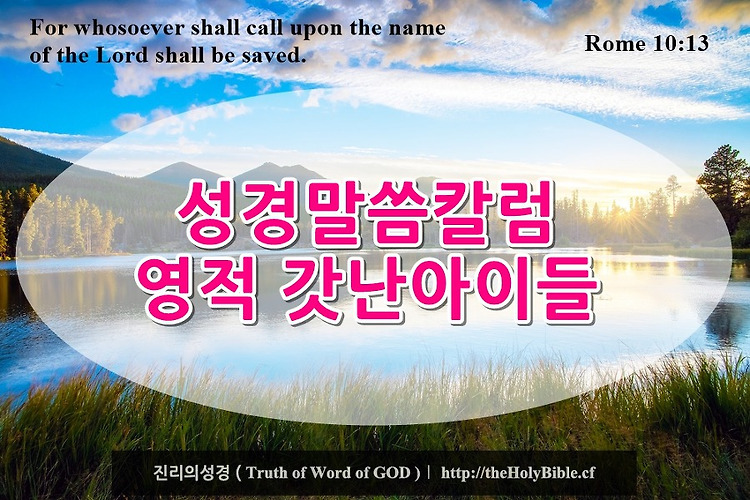 For whosoever shall call upon the name of the Lord shall be saved.

Rome 10:13

성경말씀칼럼
영적 갓난아이들

진리의성경 ( Truth of Word of GOD ) | http://theHolyBible.cf